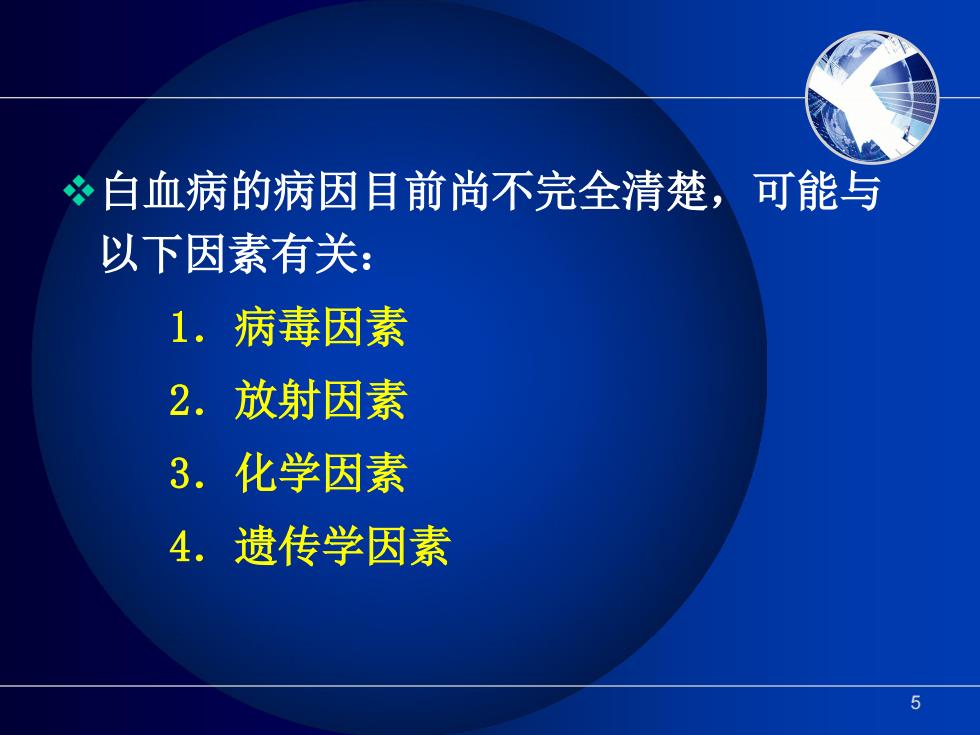 ❖白血病的病因目前尚不完全清楚，可能与以下因素有关：

1. 病毒因素

2. 放射因素

3. 化学因素

4. 遗传学因素

5